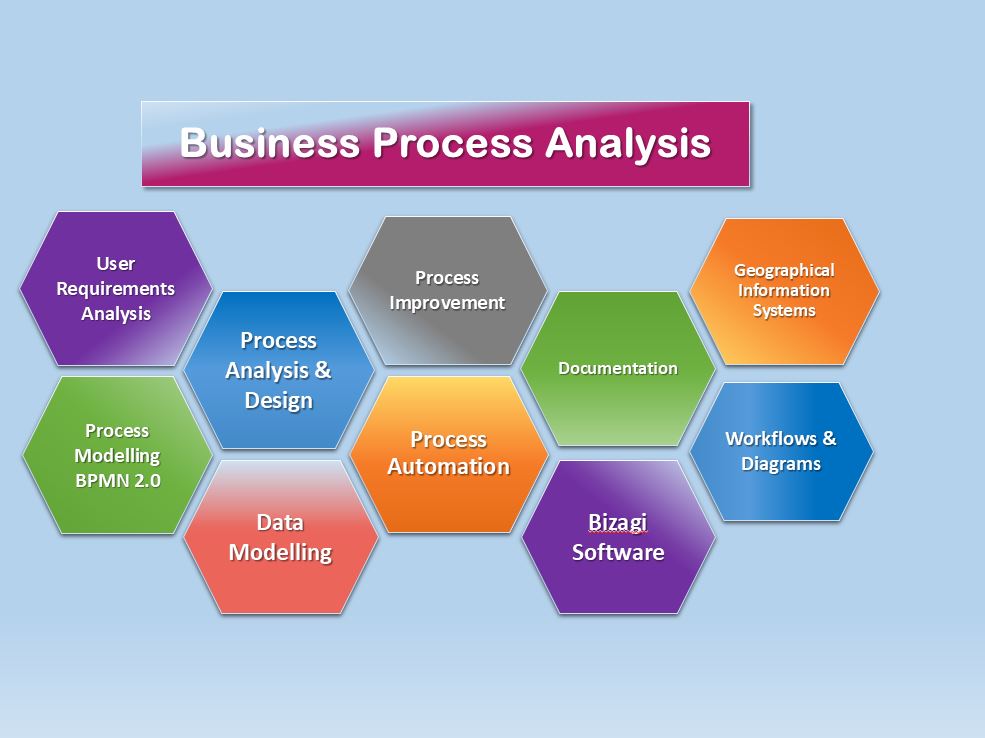 Business Process Analysis

User Requirements Analysis

Process Modelling BPMN 2.0

Process Analysis & Design

Data Modelling

Process Improvement

Process Automation

Documentation

Bizagi Software

Geographical Information Systems

Workflows & Diagrams